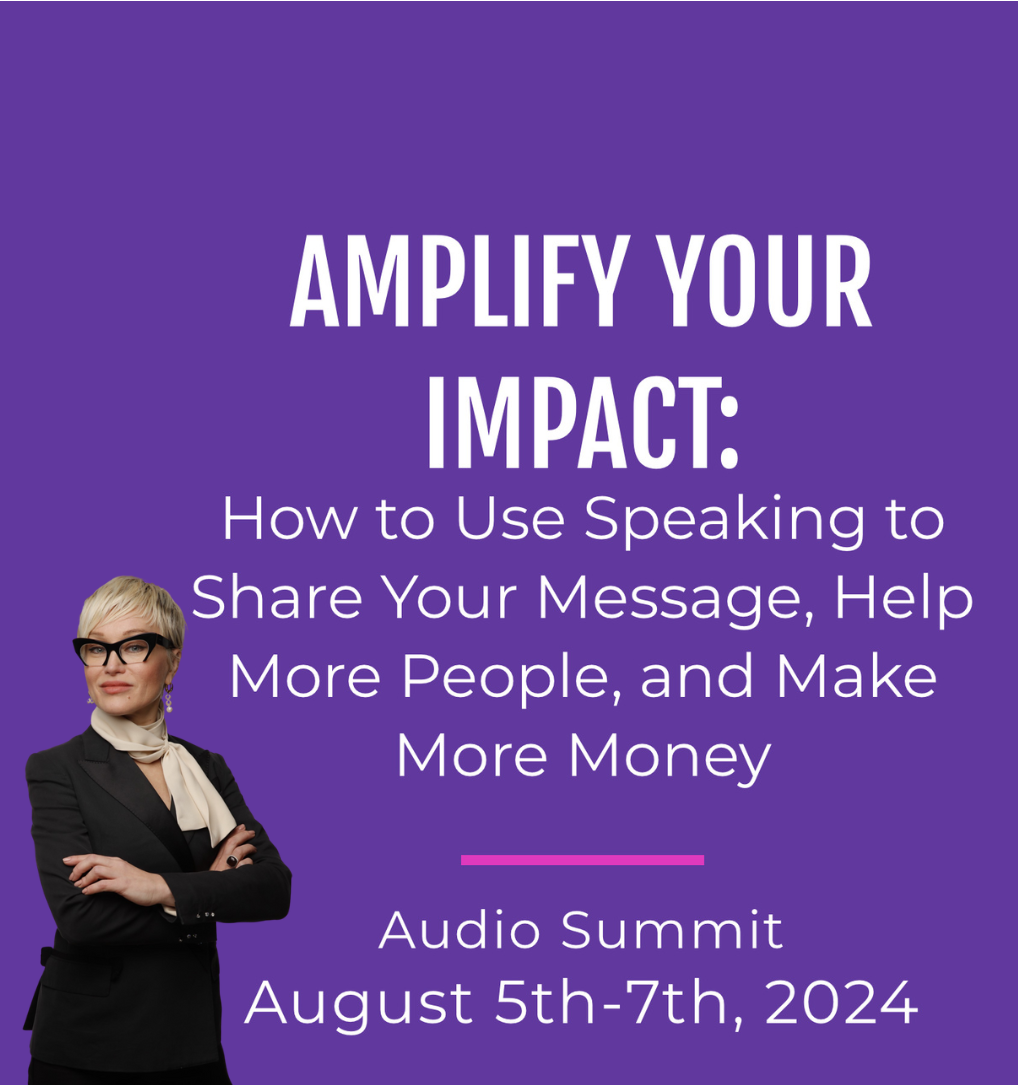 AMPLIFY YOUR IMPACT:
How to Use Speaking to Share Your Message, Help More People, and Make More Money

Audio Summit
August 5th-7th, 2024